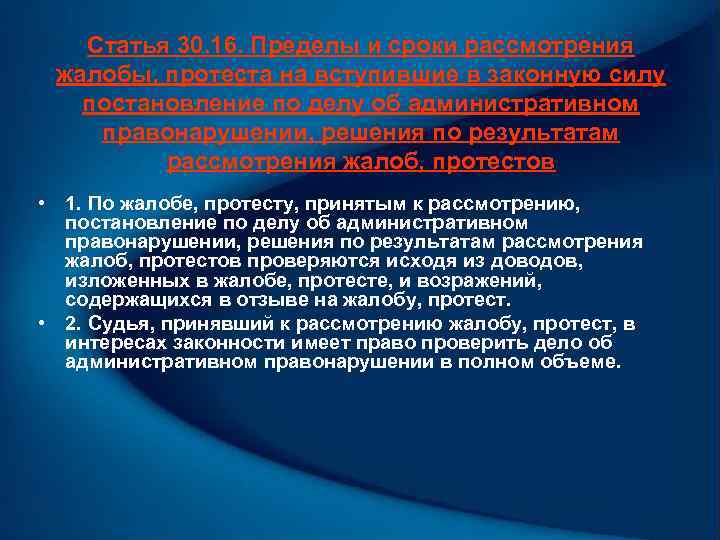 Статья 30.16. Пределы и сроки рассмотрения жалобы, протеста на вступившие в законную силу постановление по делу об административном правонарушении, решения по результатам рассмотрения жалоб, протестов

• 1. По жалобе, протесту, принятым к рассмотрению, постановление по делу об административном правонарушении, решения по результатам рассмотрения жалоб, протестов проверяются исходя из доводов, изложенных в жалобе, протесте, и возражений, содержащихся в отзыве на жалобу, протест.
• 2. Судья, принявший к рассмотрению жалобу, протест, в интересах законности имеет право проверить дело об административном правонарушении в полном объеме.